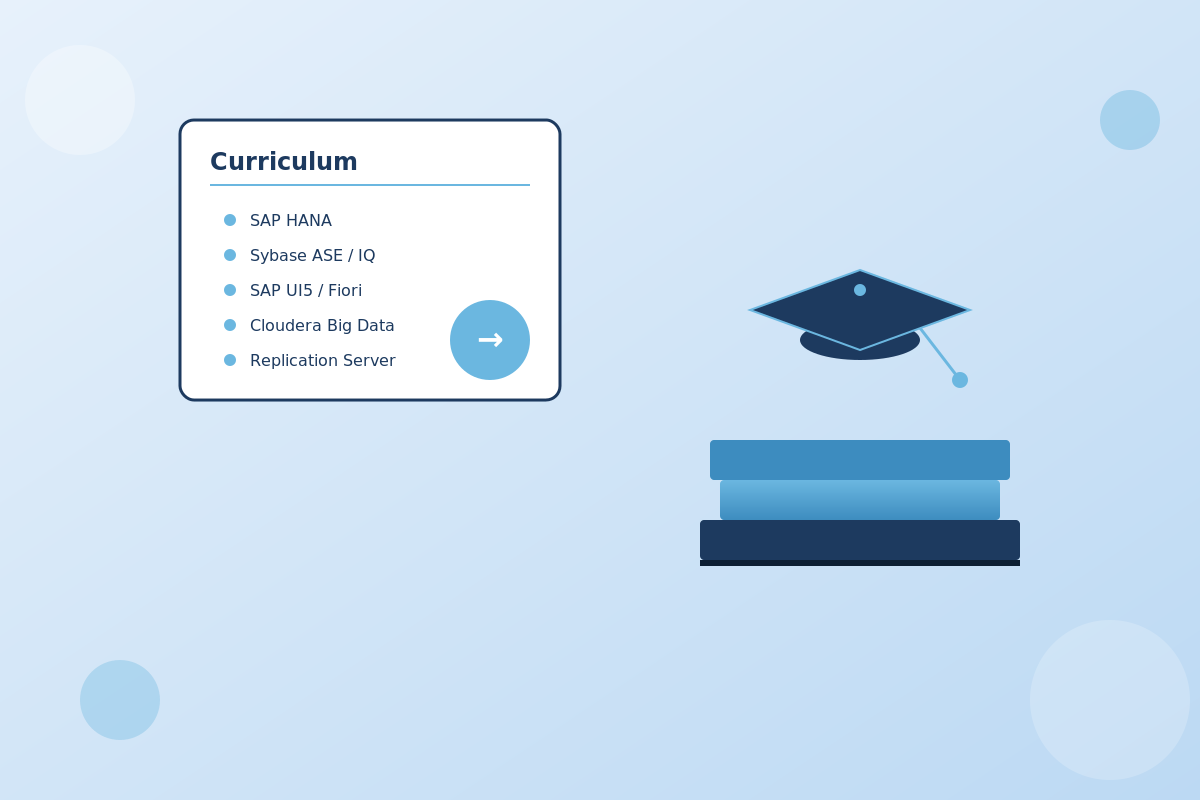 Curriculum

• SAP HANA
• Sybase ASE / IQ
• SAP UI5 / Fiori
• Cloudera Big Data
• Replication Server

→